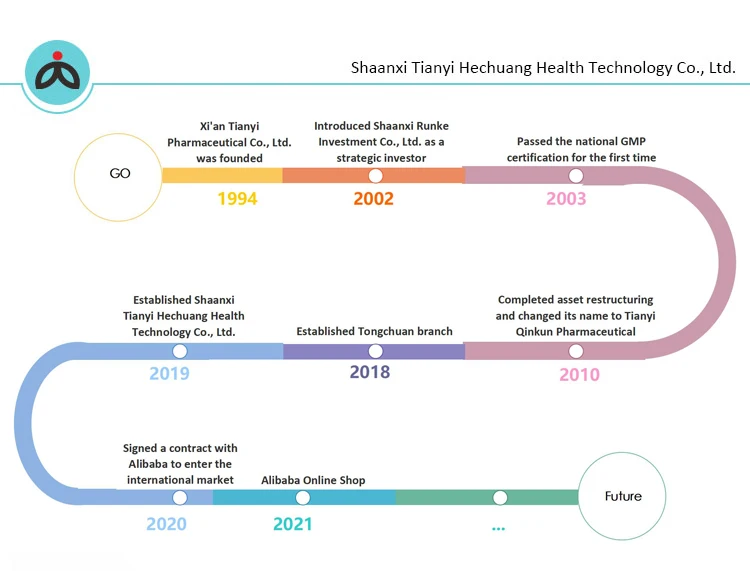 Shaanxi Tianyi Hechuang Health Technology Co., Ltd.

GO

Xi'an Tianyi Pharmaceutical Co., Ltd. was founded

1994

Introduced Shaanxi Runke Investment Co., Ltd. as a strategic investor

2002

Passed the national GMP certification for the first time

2003

Completed asset restructuring and changed its name to Tianyi Qinkun Pharmaceutical

2010

Established Tongchuan branch

2018

Established Shaanxi Tianyi Hechuang Health Technology Co., Ltd.

2019

Signed a contract with Alibaba to enter the international market

2020

Alibaba Online Shop

2021

...

Future